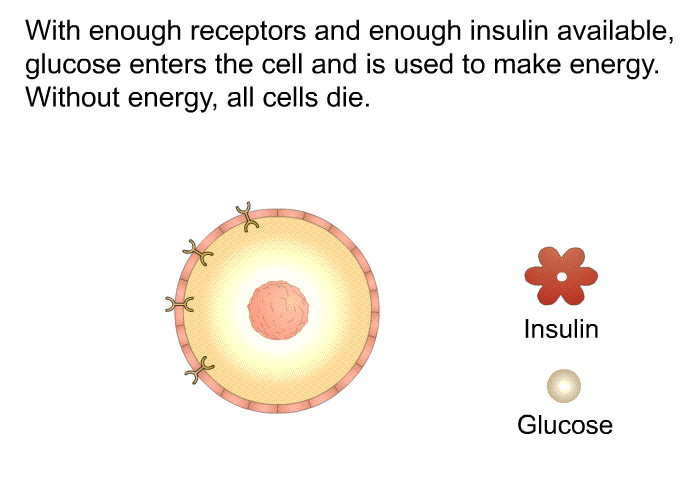 With enough receptors and enough insulin available, glucose enters the cell and is used to make energy. Without energy, all cells die.

Insulin

Glucose